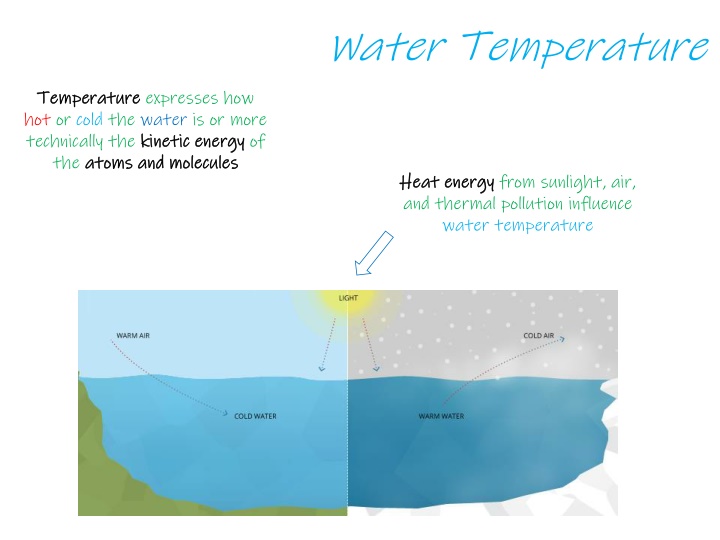 Water Temperature

Temperature expresses how hot or cold the water is or more technically the kinetic energy of the atoms and molecules

Heat energy from sunlight, air, and thermal pollution influence water temperature

LIGHT

WARM AIR

COLD AIR

COLD WATER

WARM WATER